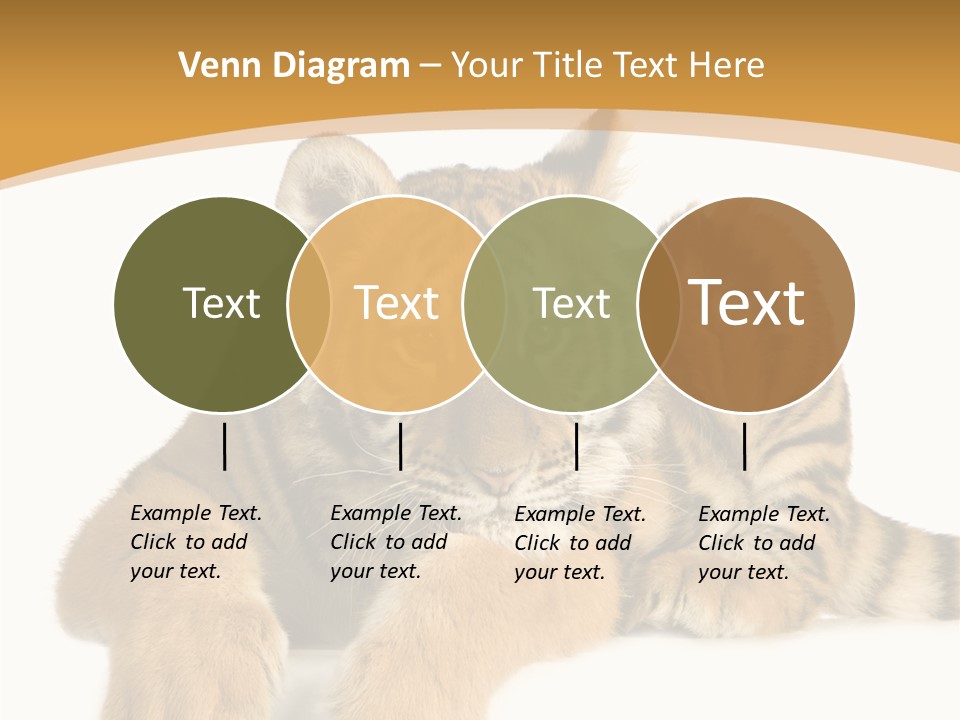 Venn Diagram – Your Title Text Here

Text

Text

Text

Text

Example Text. Click to add your text.

Example Text. Click to add your text.

Example Text. Click to add your text.

Example Text. Click to add your text.